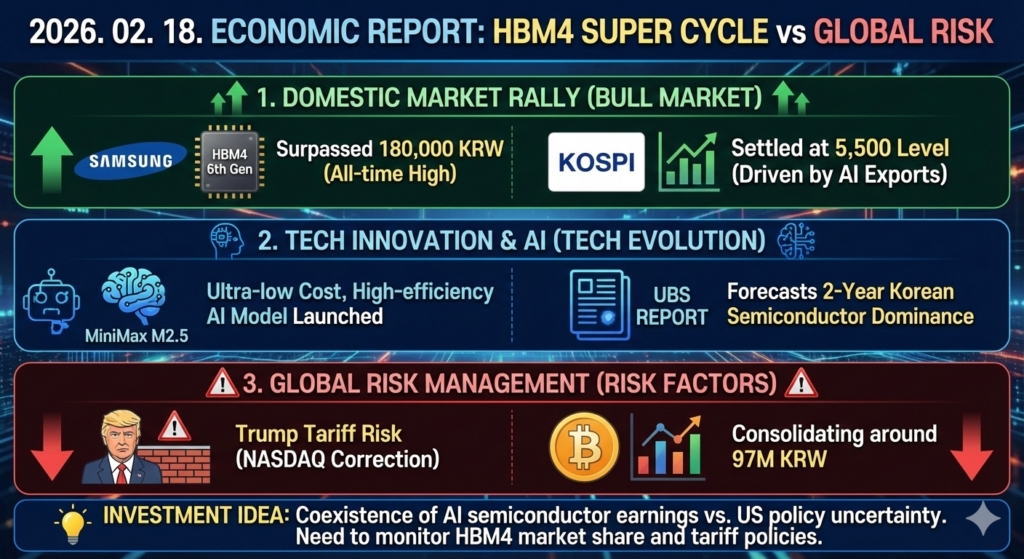 2026. 02. 18. ECONOMIC REPORT: HBM4 SUPER CYCLE vs GLOBAL RISK

1. DOMESTIC MARKET RALLY (BULL MARKET)

SAMSUNG

HBM4 6th Gen

Surpassed 180,000 KRW (All-time High)

KOSPI

Settled at 5,500 Level (Driven by AI Exports)

2. TECH INNOVATION & AI (TECH EVOLUTION)

MiniMax M2.5

Ultra-low Cost, High-efficiency AI Model Launched

UBS REPORT

Forecasts 2-Year Korean Semiconductor Dominance

3. GLOBAL RISK MANAGEMENT (RISK FACTORS)

Trump Tariff Risk (NASDAQ Correction)

Consolidating around 97M KRW

INVESTMENT IDEA: Coexistence of AI semiconductor earnings vs. US policy uncertainty. Need to monitor HBM4 market share and tariff policies.